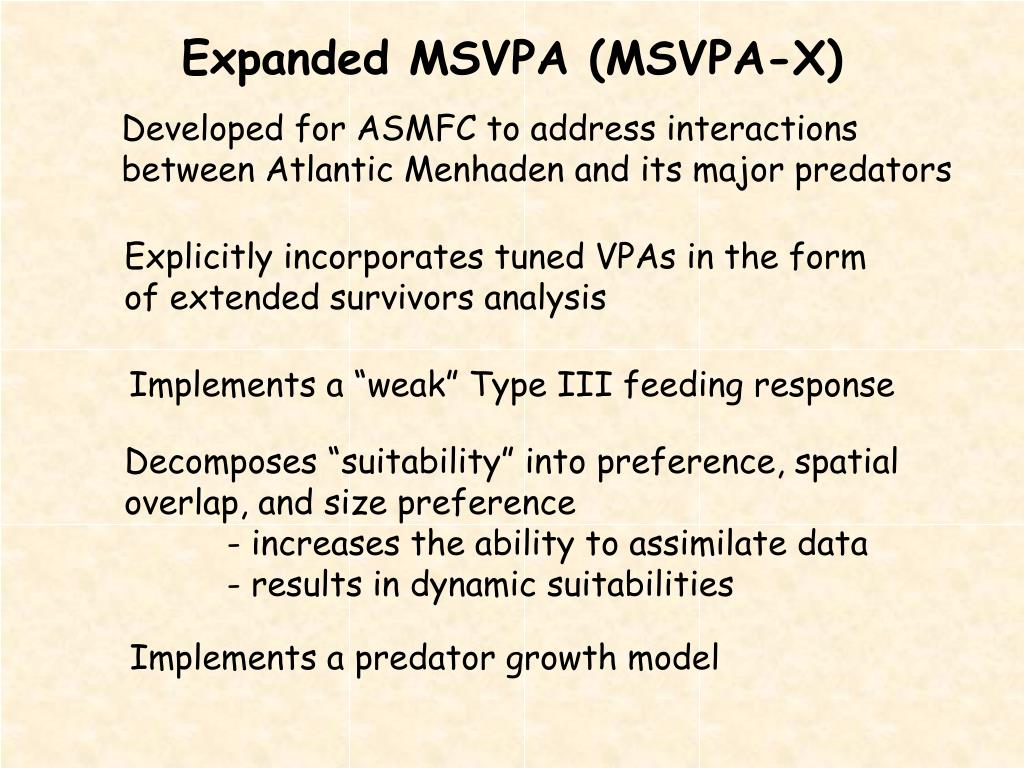 Expanded MSVPA (MSVPA-X)

Developed for ASMFC to address interactions between Atlantic Menhaden and its major predators

Explicitly incorporates tuned VPAs in the form of extended survivors analysis

Implements a “weak” Type III feeding response

Decomposes “suitability” into preference, spatial overlap, and size preference
- increases the ability to assimilate data
- results in dynamic suitabilities

Implements a predator growth model